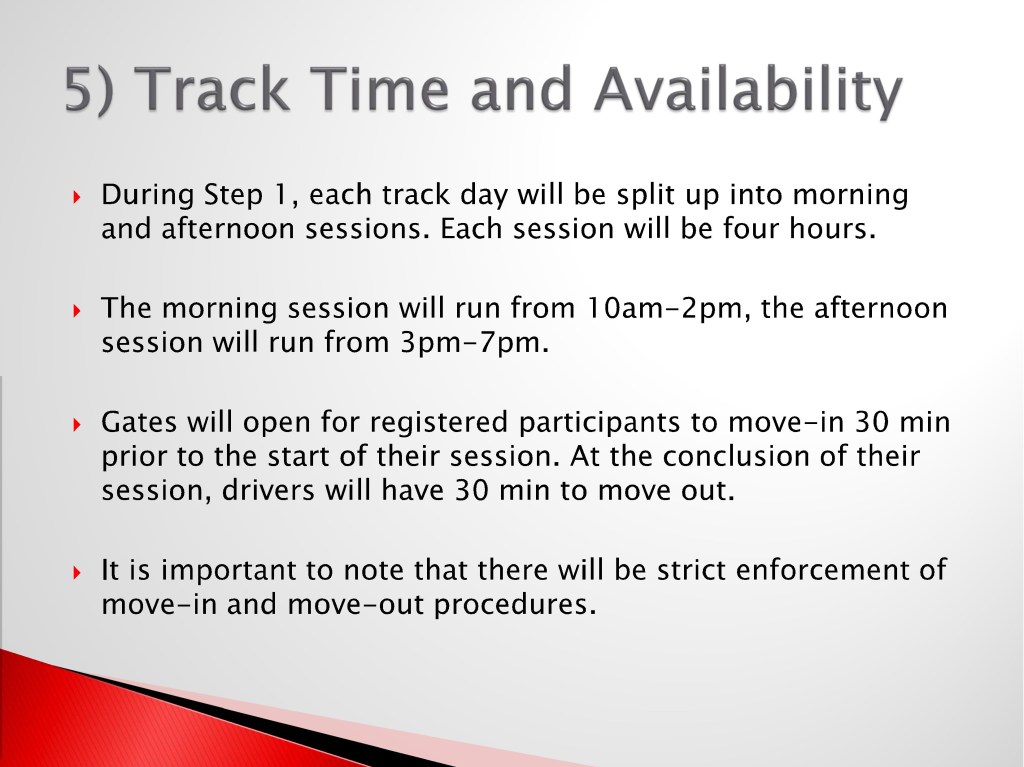 5) Track Time and Availability

During Step 1, each track day will be split up into morning and afternoon sessions. Each session will be four hours.

The morning session will run from 10am-2pm, the afternoon session will run from 3pm-7pm.

Gates will open for registered participants to move-in 30 min prior to the start of their session. At the conclusion of their session, drivers will have 30 min to move out.

It is important to note that there will be strict enforcement of move-in and move-out procedures.